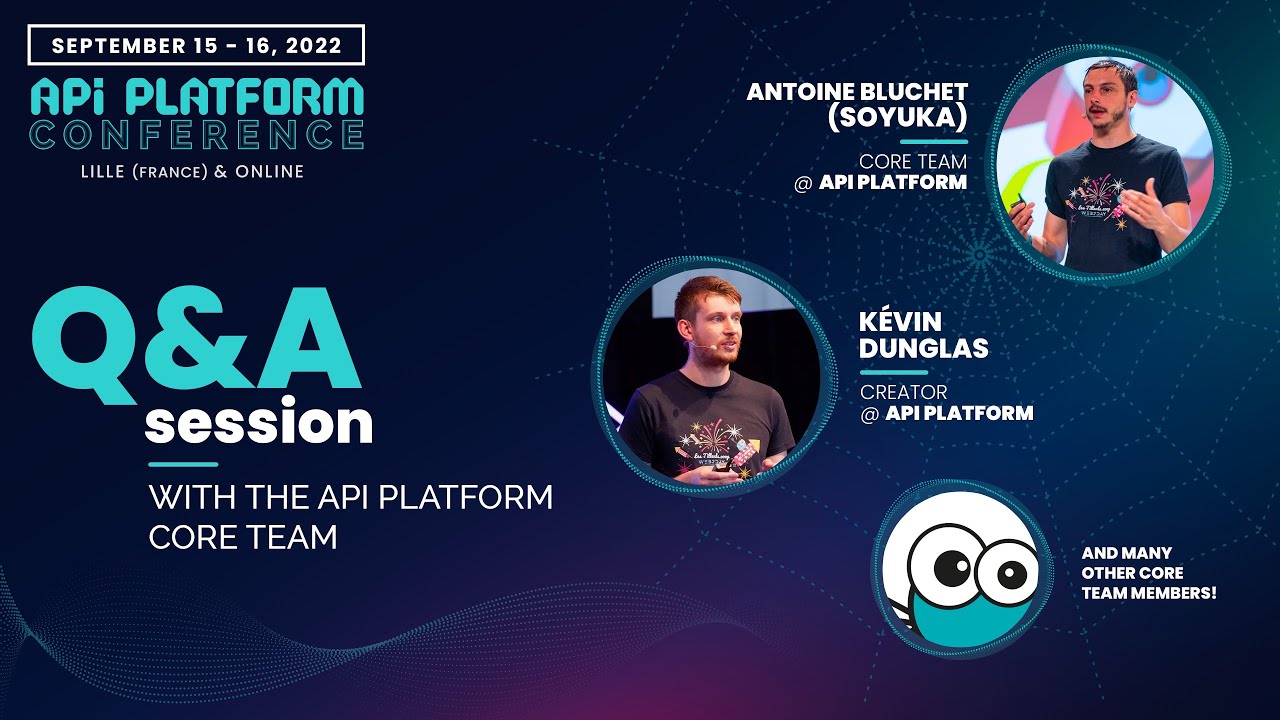 SEPTEMBER 15 - 16, 2022

APi PLATFORM CONFERENCE

LILLE (FRANCE) & ONLINE

Q&A session

WITH THE API PLATFORM CORE TEAM

ANTOINE BLUCHET (SOYUKA)

CORE TEAM @ API PLATFORM

KÉVIN DUNGLAS

CREATOR @ API PLATFORM

AND MANY OTHER CORE TEAM MEMBERS!